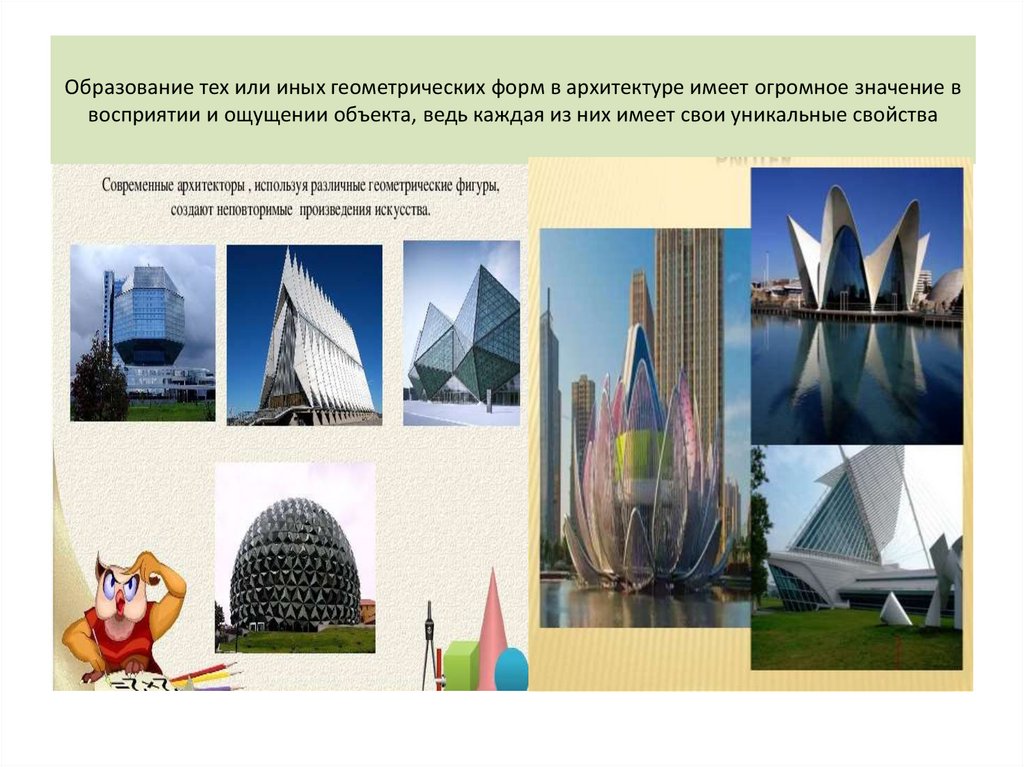 Образование тех или иных геометрических форм в архитектуре имеет огромное значение в восприятии и ощущении объекта, ведь каждая из них имеет свои уникальные свойства

Современные архитекторы , используя различные геометрические фигуры, создают неповторимые произведения искусства.